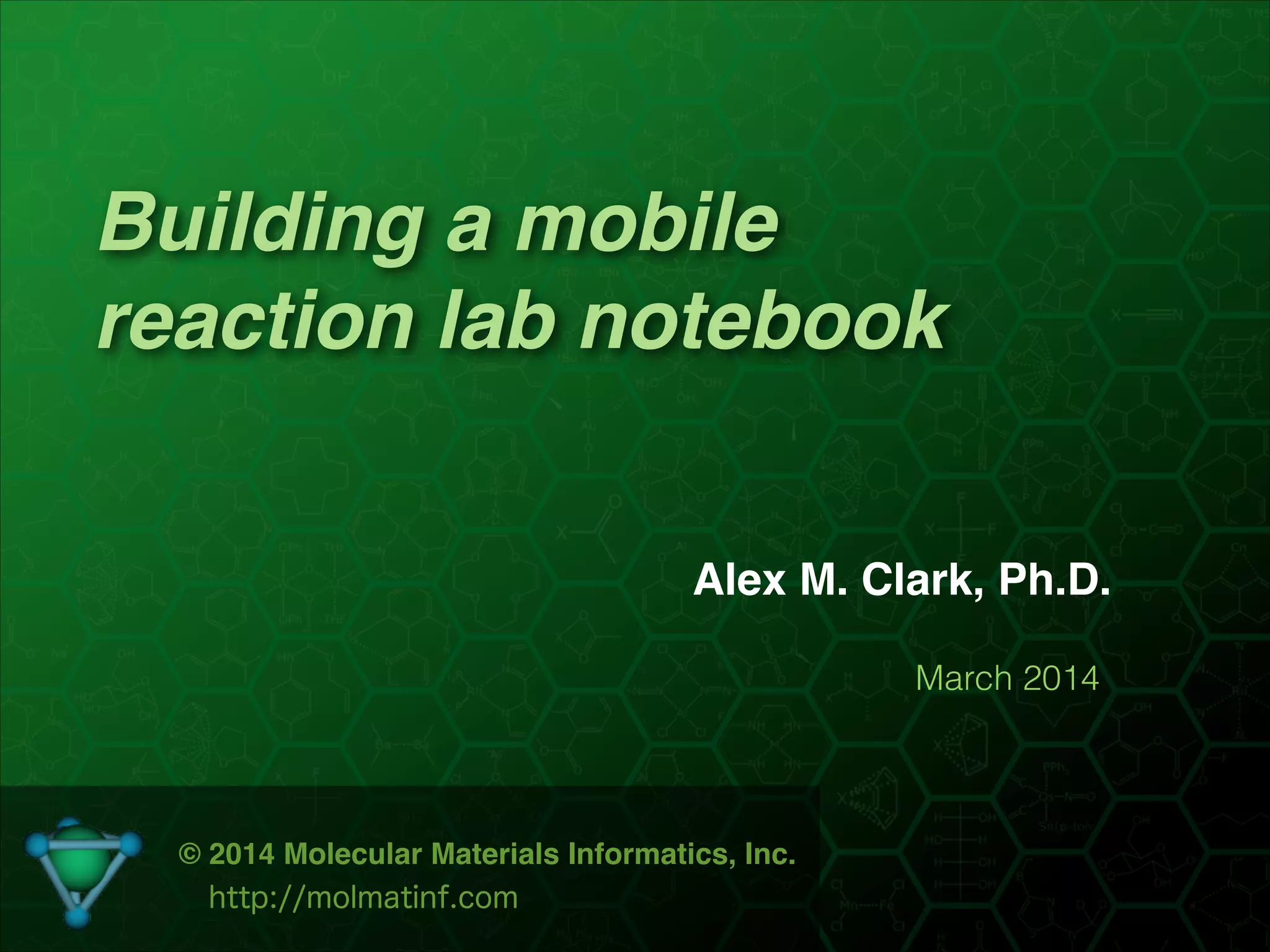 Building a mobile reaction lab notebook

Alex M. Clark, Ph.D.

March 2014

© 2014 Molecular Materials Informatics, Inc.
http://molmatinf.com